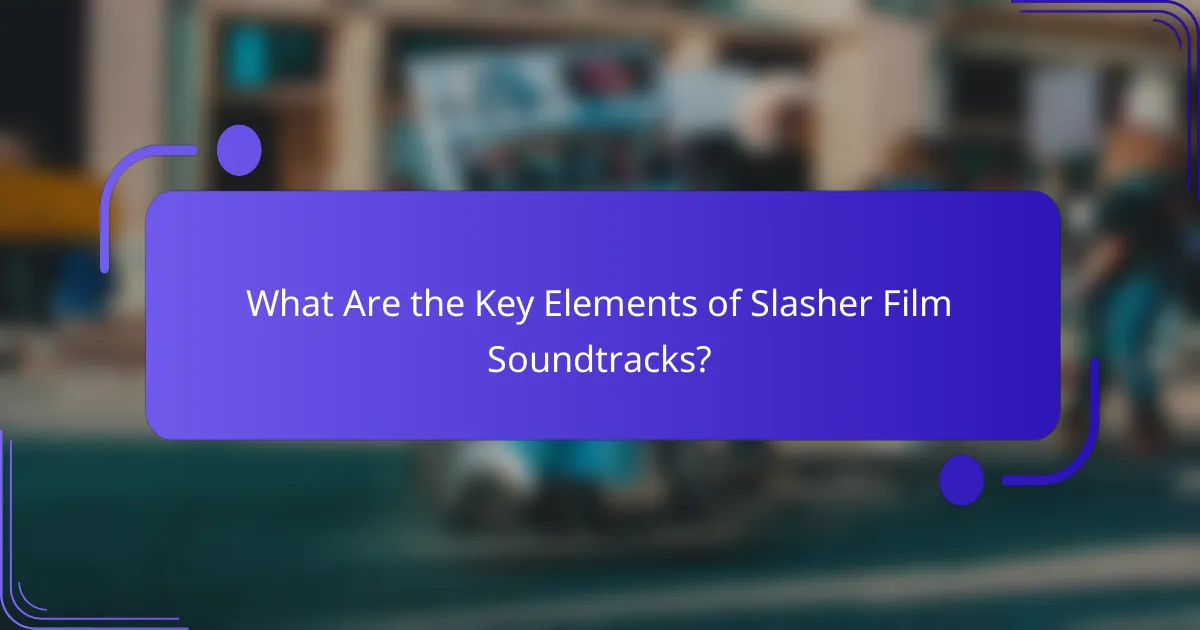 What Are the Key Elements of Slasher Film Soundtracks?